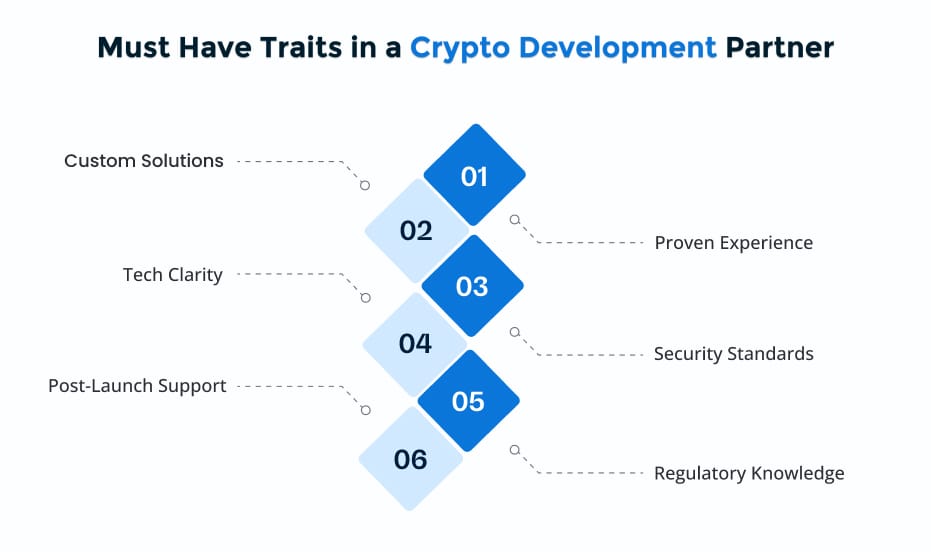 Must Have Traits in a Crypto Development Partner

Custom Solutions

01

02

Proven Experience

Tech Clarity

03

04

Security Standards

Post-Launch Support

05

06

Regulatory Knowledge